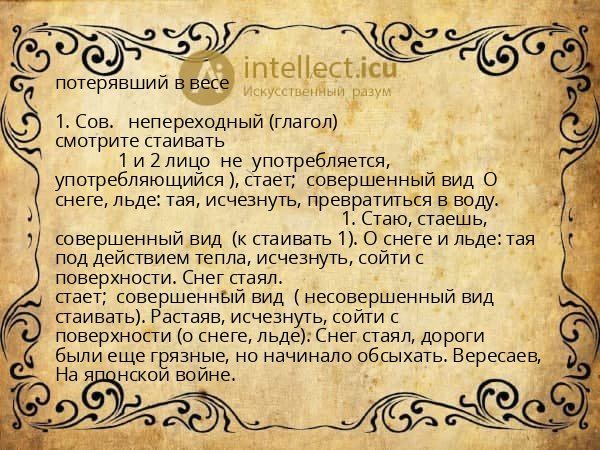 intellect.icu
Искусственный разум

потерявший в весе

1. Сов. непереходный (глагол) смотрите стаивать

1 и 2 лицо не употребляется, употребляющийся ), стает; совершенный вид О снеге, льде: тая, исчезнуть, превратиться в воду.

1. Стаю, стаешь, совершенный вид (к стаивать 1). О снеге и льде: тая под действием тепла, исчезнуть, сойти с поверхности. Снег стаял.
стает; совершенный вид ( несовершенный вид стаивать). Растаяв, исчезнуть, сойти с поверхности (о снеге, льде). Снег стаял, дороги были еще грязные, но начинало обсыхать. Вересаев, На японской войне.